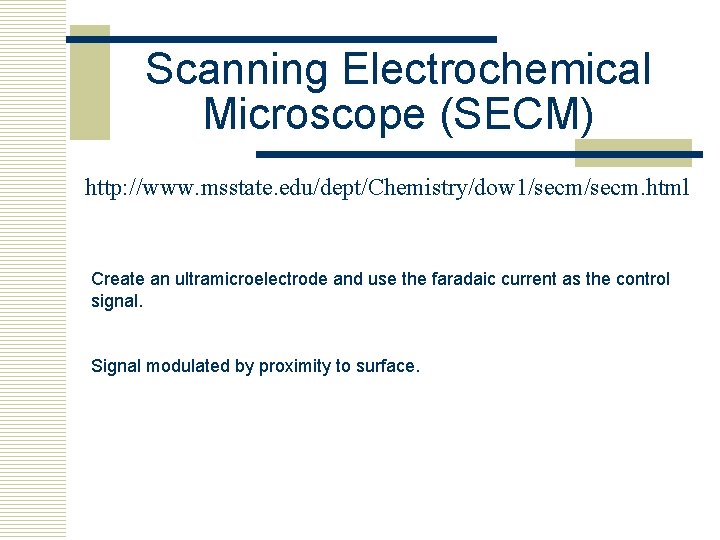 Scanning Electrochemical Microscope (SECM)

http://www.msstate.edu/dept/Chemistry/dow1/secm/secm.html

Create an ultramicroelectrode and use the faradaic current as the control signal.

Signal modulated by proximity to surface.